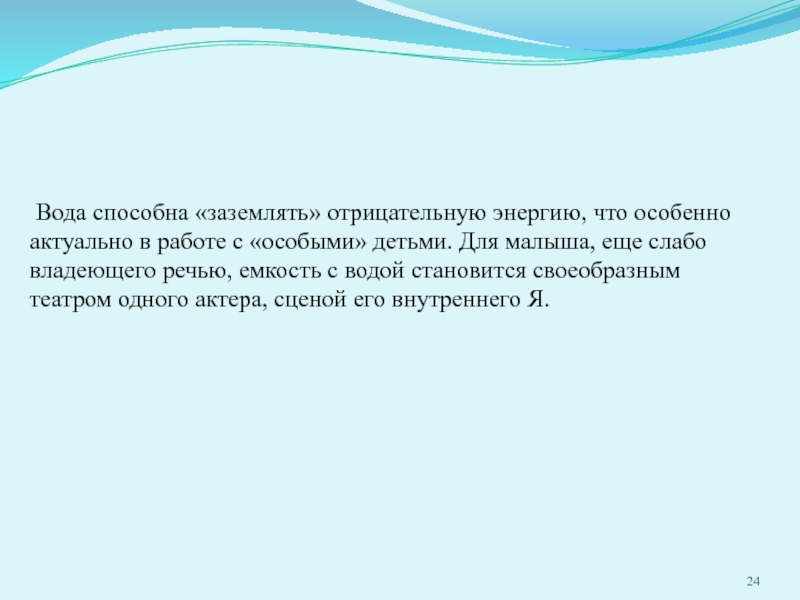 Вода способна «заземлять» отрицательную энергию, что особенно актуально в работе с «особыми» детьми. Для малыша, еще слабо владеющего речью, емкость с водой становится своеобразным театром одного актера, сценой его внутреннего Я.

24